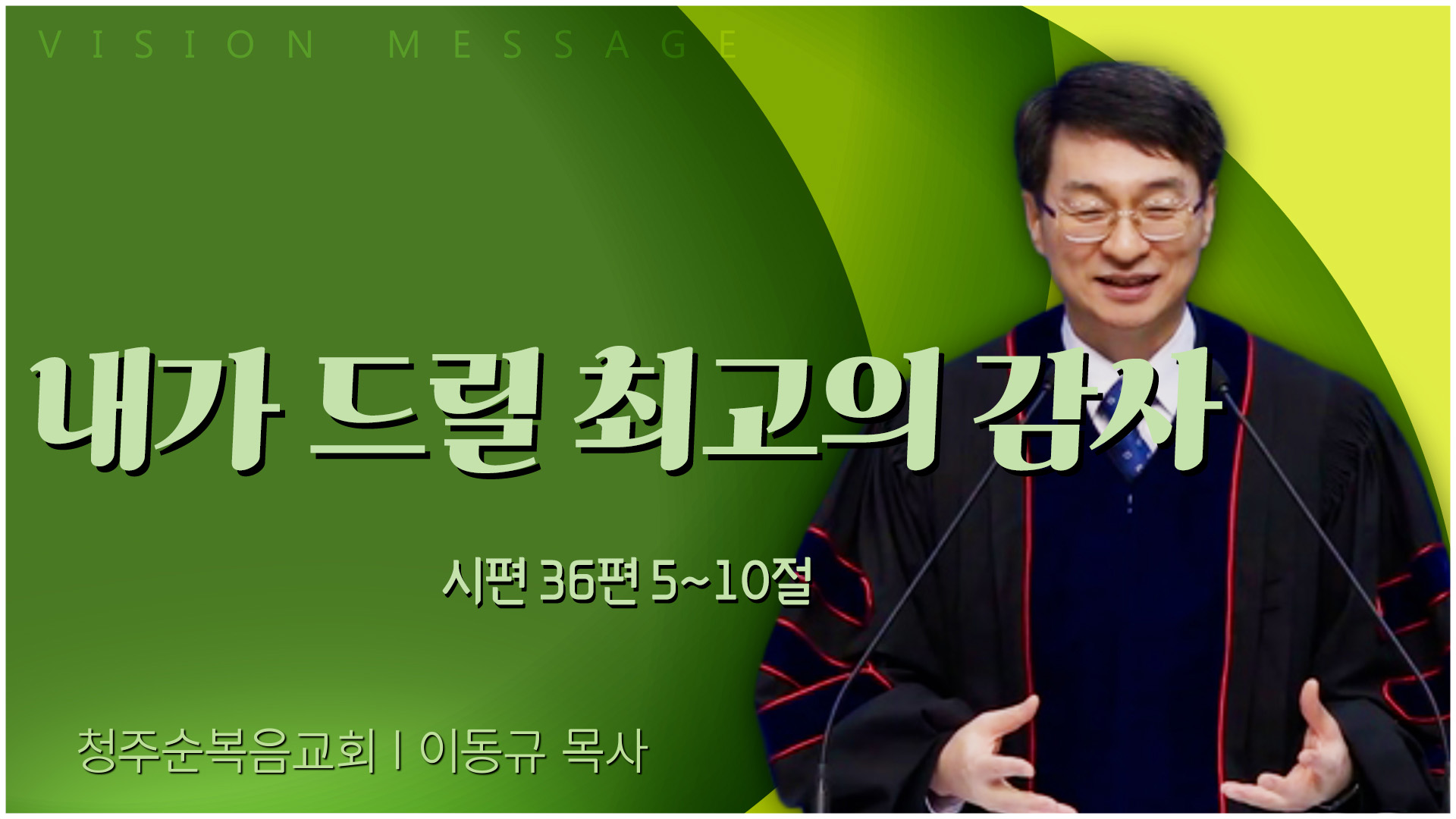 VISION MESSAGE

내가 드릴 최고의 감사

시편 36편 5~10절

청주순복음교회 | 이동규 목사